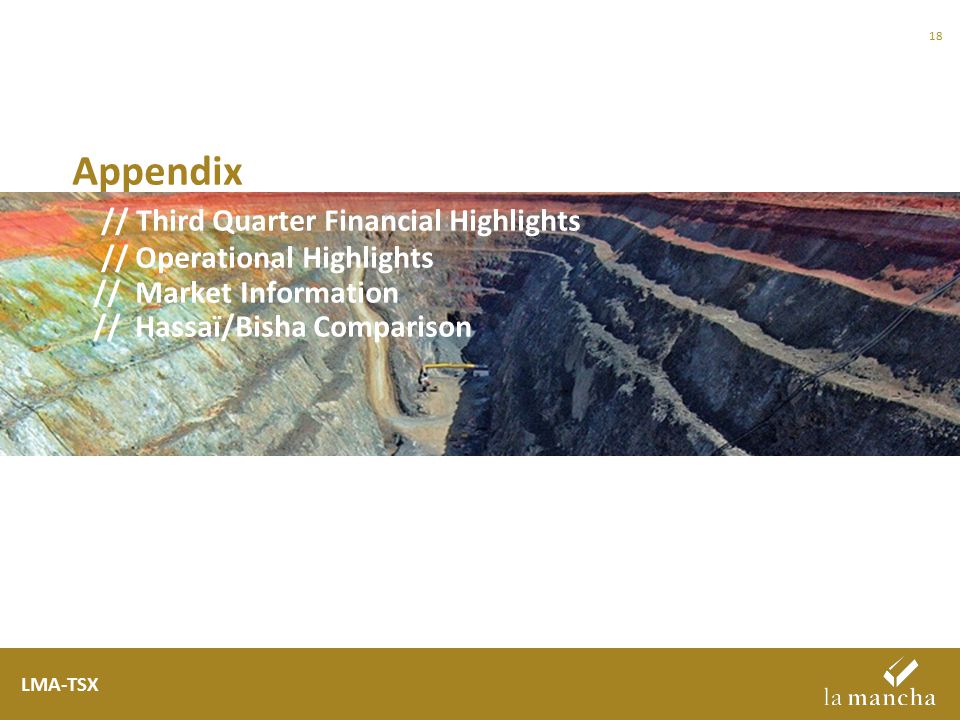 18

Appendix

// Third Quarter Financial Highlights
// Operational Highlights
// Market Information
// Hassaï/Bisha Comparison

LMA-TSX

la mancha